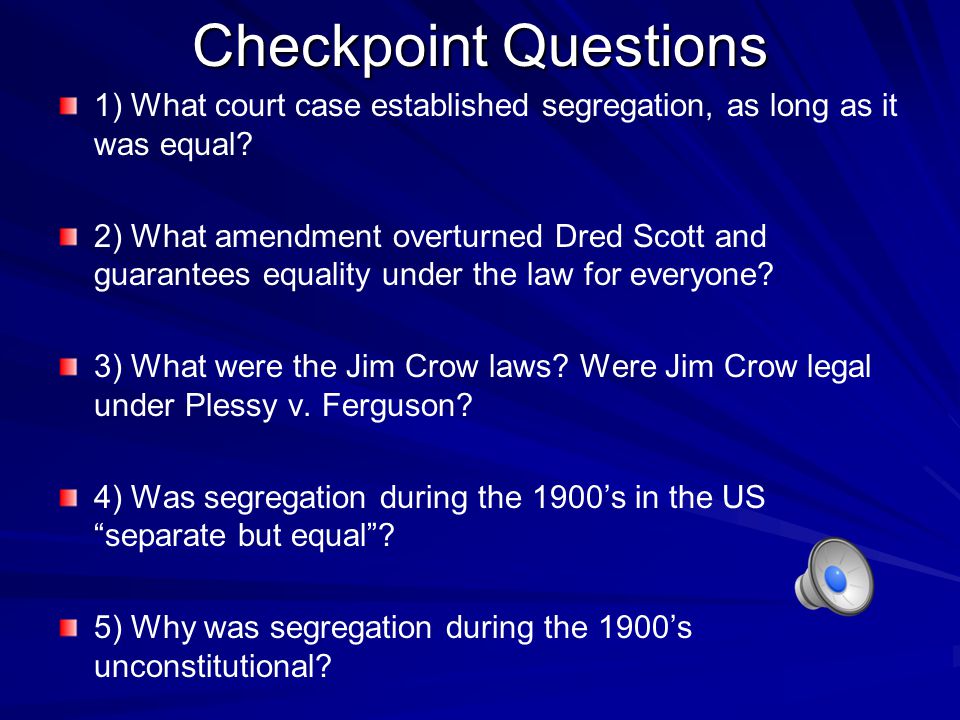 Checkpoint Questions

1) What court case established segregation, as long as it was equal?

2) What amendment overturned Dred Scott and guarantees equality under the law for everyone?

3) What were the Jim Crow laws? Were Jim Crow legal under Plessy v. Ferguson?

4) Was segregation during the 1900’s in the US “separate but equal”?

5) Why was segregation during the 1900’s unconstitutional?